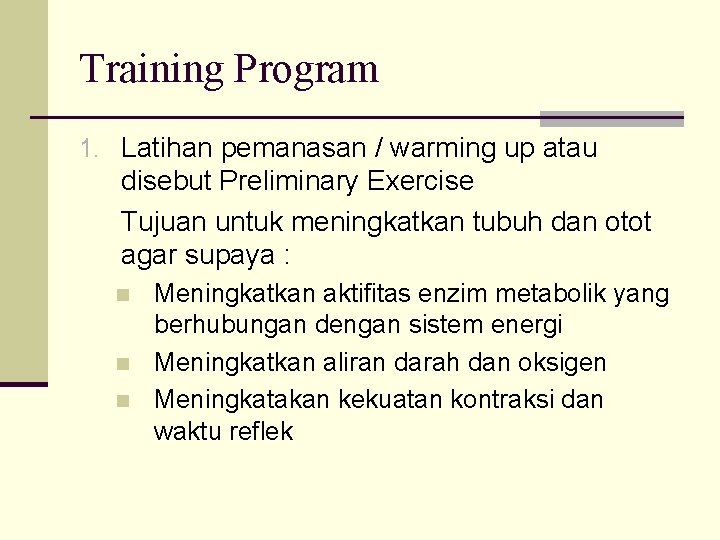 Training Program

1. Latihan pemanasan / warming up atau disebut Preliminary Exercise

Tujuan untuk meningkatkan tubuh dan otot agar supaya :

- Meningkatkan aktifitas enzim metabolik yang berhubungan dengan sistem energi
- Meningkatkan aliran darah dan oksigen
- Meningkatakan kekuatan kontraksi dan waktu reflek